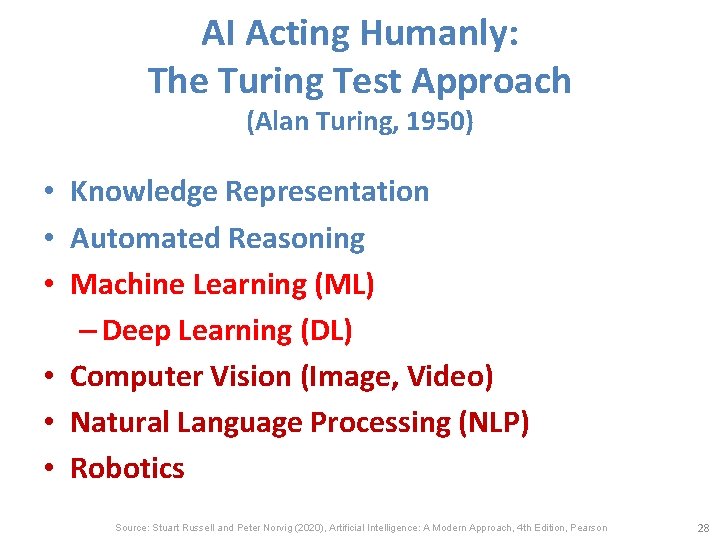 AI Acting Humanly:
The Turing Test Approach
(Alan Turing, 1950)

• Knowledge Representation
• Automated Reasoning
• Machine Learning (ML)
– Deep Learning (DL)
• Computer Vision (Image, Video)
• Natural Language Processing (NLP)
• Robotics

Source: Stuart Russell and Peter Norvig (2020), Artificial Intelligence: A Modern Approach, 4th Edition, Pearson

28